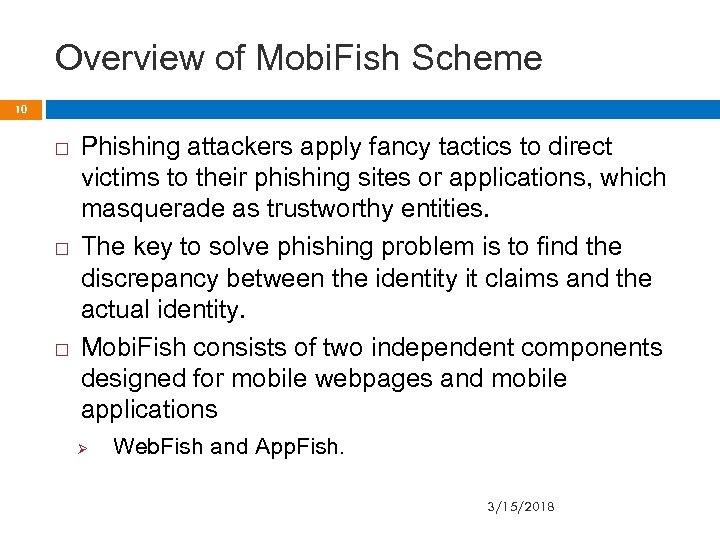 Overview of MobiFish Scheme

10

□ Phishing attackers apply fancy tactics to direct victims to their phishing sites or applications, which masquerade as trustworthy entities.

□ The key to solve phishing problem is to find the discrepancy between the identity it claims and the actual identity.

□ MobiFish consists of two independent components designed for mobile webpages and mobile applications

➢ WebFish and AppFish.

3/15/2018